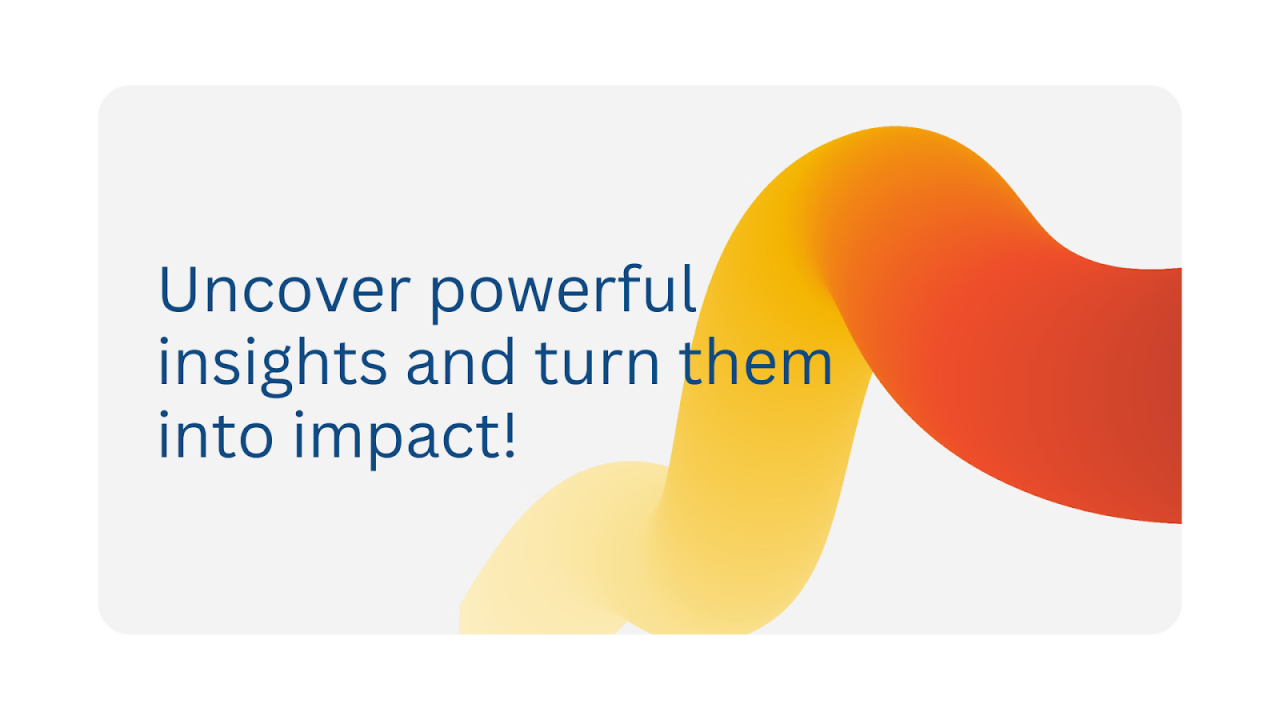 Uncover powerful insights and turn them into impact!